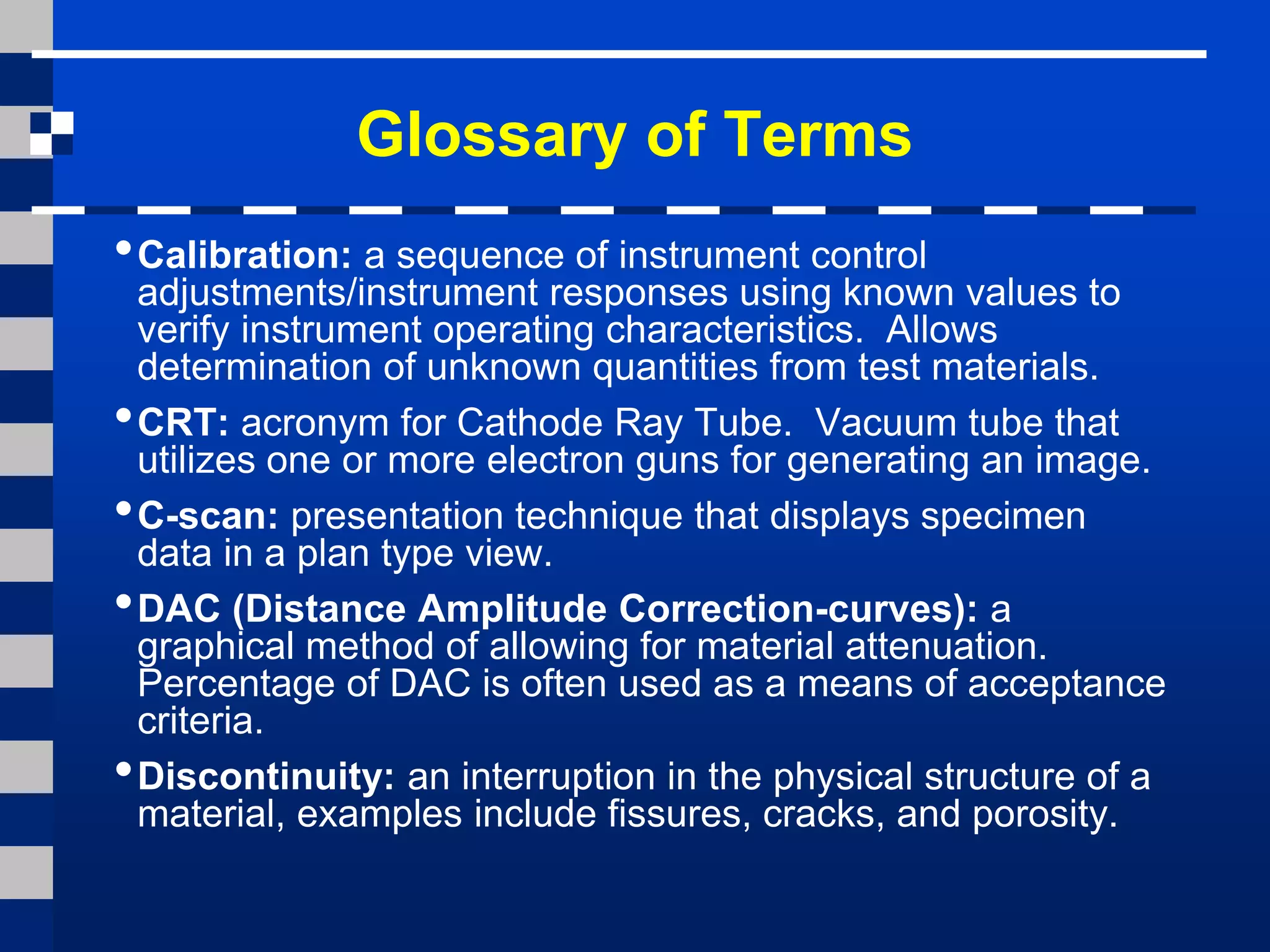 Glossary of Terms

• Calibration: a sequence of instrument control adjustments/instrument responses using known values to verify instrument operating characteristics. Allows determination of unknown quantities from test materials.

• CRT: acronym for Cathode Ray Tube. Vacuum tube that utilizes one or more electron guns for generating an image.

• C-scan: presentation technique that displays specimen data in a plan type view.

• DAC (Distance Amplitude Correction-curves): a graphical method of allowing for material attenuation. Percentage of DAC is often used as a means of acceptance criteria.

• Discontinuity: an interruption in the physical structure of a material, examples include fissures, cracks, and porosity.